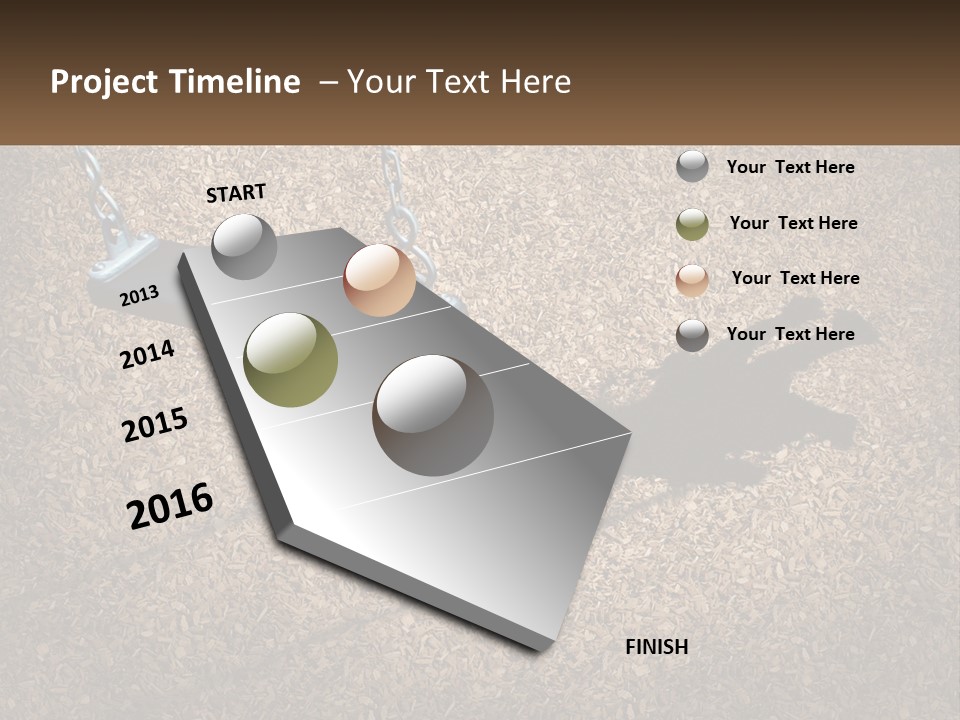 Project Timeline – Your Text Here

START

2013

2014

2015

2016

FINISH

Your Text Here

Your Text Here

Your Text Here

Your Text Here